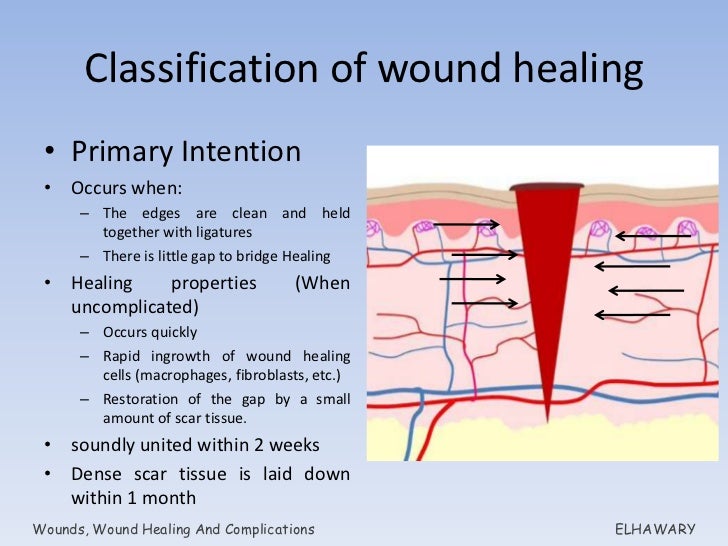 Classification of wound healing

• Primary Intention

• Occurs when:
– The edges are clean and held together with ligatures
– There is little gap to bridge Healing

• Healing properties (When uncomplicated)
– Occurs quickly
– Rapid ingrowth of wound healing cells (macrophages, fibroblasts, etc.)
– Restoration of the gap by a small amount of scar tissue.

• soundly united within 2 weeks

• Dense scar tissue is laid down within 1 month

Wounds, Wound Healing And Complications

ELHAWARY